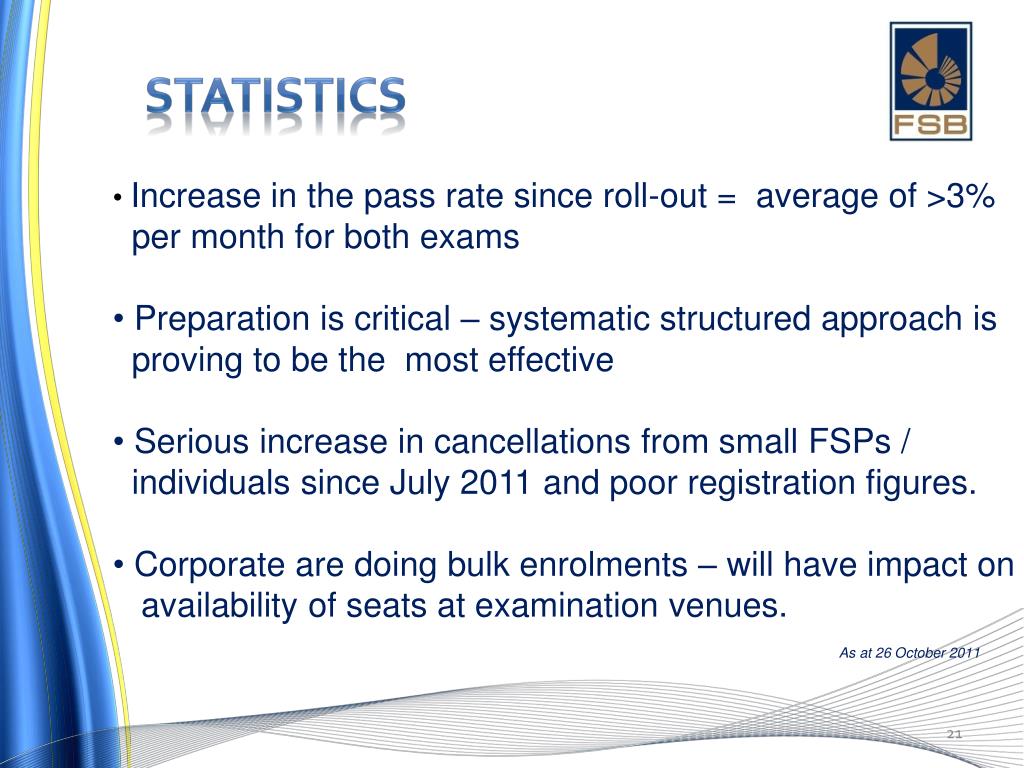 STATISTICS

FSB

• Increase in the pass rate since roll-out = average of >3% per month for both exams

• Preparation is critical – systematic structured approach is proving to be the most effective

• Serious increase in cancellations from small FSPs / individuals since July 2011 and poor registration figures.

• Corporate are doing bulk enrolments – will have impact on availability of seats at examination venues.

As at 26 October 2011

21